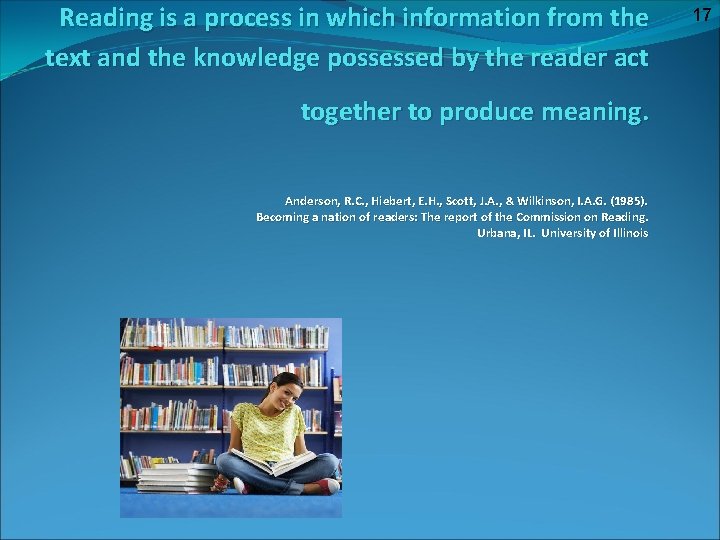 17

Reading is a process in which information from the text and the knowledge possessed by the reader act together to produce meaning.

Anderson, R.C., Hiebert, E.H., Scott, J.A., & Wilkinson, I.A.G. (1985). Becoming a nation of readers: The report of the Commission on Reading. Urbana, IL. University of Illinois